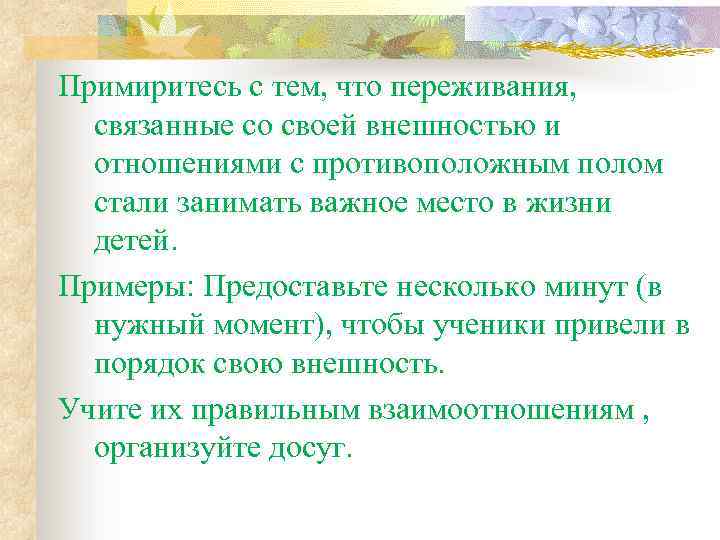 Примиритесь с тем, что переживания, связанные со своей внешностью и отношениями с противоположным полом стали занимать важное место в жизни детей.

Примеры: Предоставьте несколько минут (в нужный момент), чтобы ученики привели в порядок свою внешность.

Учите их правильным взаимоотношениям , организуйте досуг.